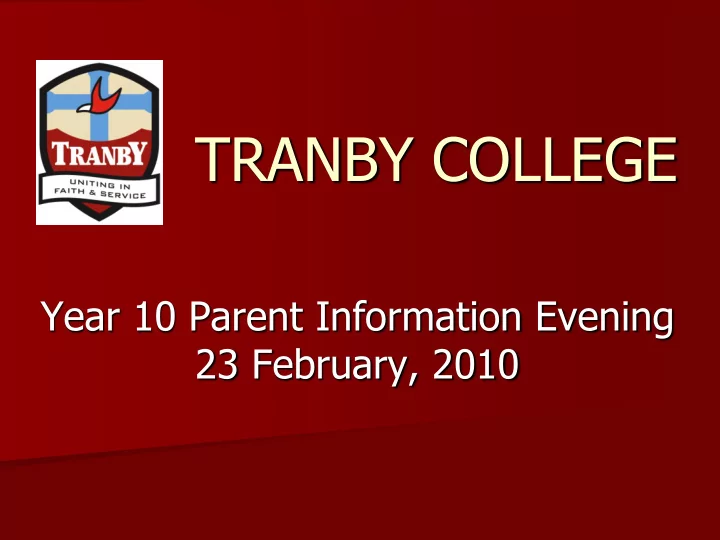 TRANBY
UNITING IN FAITH & SERVICE

TRANBY COLLEGE

Year 10 Parent Information Evening
23 February, 2010